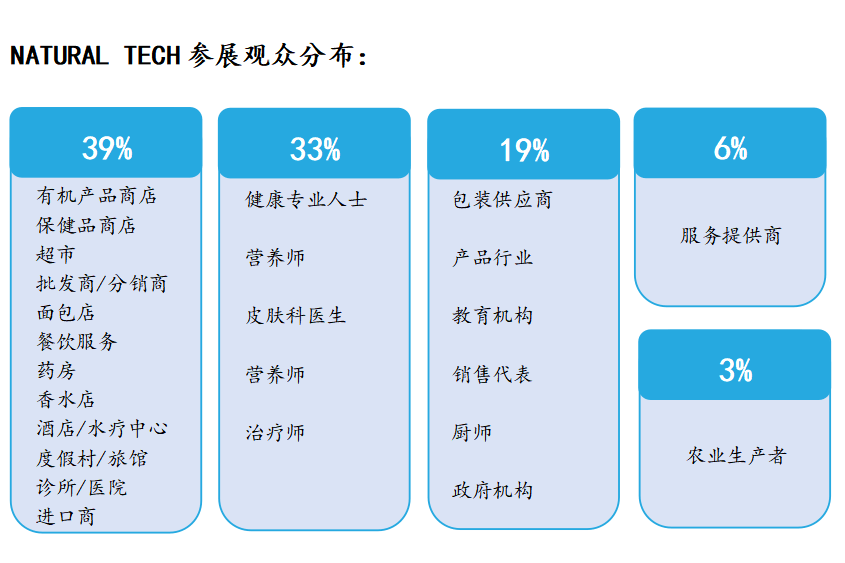 NATURAL TECH 参展观众分布：

39%

有机产品商店
保健品商店
超市
批发商/分销商
面包店
餐饮服务
药房
香水店
酒店/水疗中心
度假村/旅馆
诊所/医院
进口商

33%

健康专业人士
营养师
皮肤科医生
营养师
治疗师

19%

包装供应商
产品行业
教育机构
销售代表
厨师
政府机构

6%

服务提供商

3%

农业生产者